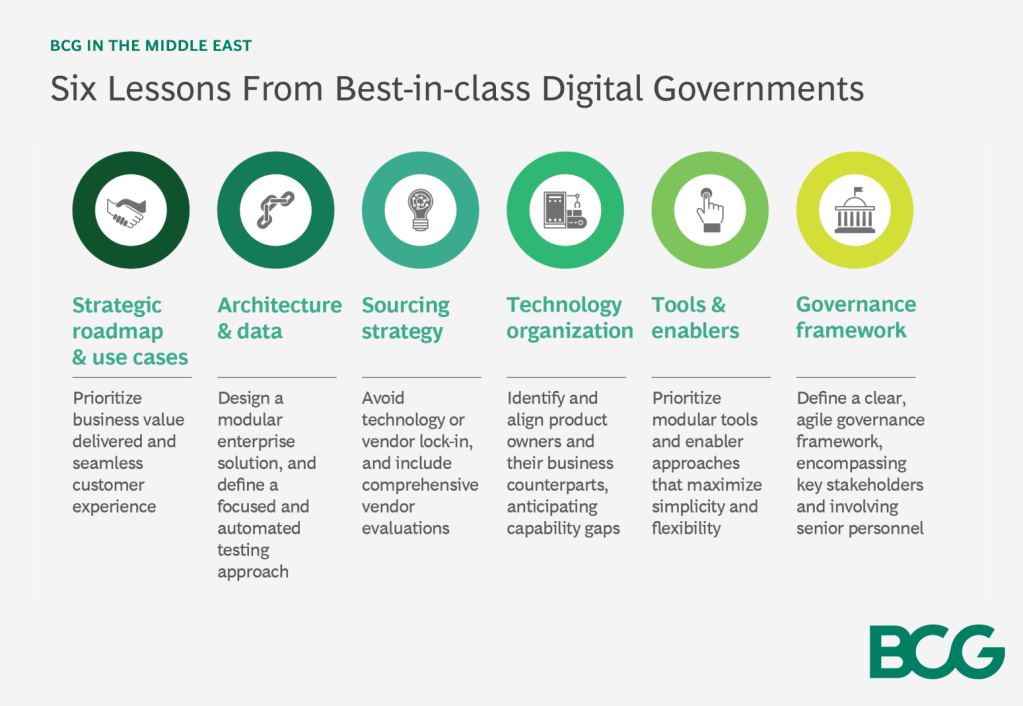 BCG IN THE MIDDLE EAST

Six Lessons From Best-in-class Digital Governments

Strategic roadmap & use cases

Prioritize business value delivered and seamless customer experience

Architecture & data

Design a modular enterprise solution, and define a focused and automated testing approach

Sourcing strategy

Avoid technology or vendor lock-in, and include comprehensive vendor evaluations

Technology organization

Identify and align product owners and their business counterparts, anticipating capability gaps

Tools & enablers

Prioritize modular tools and enabler approaches that maximize simplicity and flexibility

Governance framework

Define a clear, agile governance framework, encompassing key stakeholders and involving senior personnel

BCG